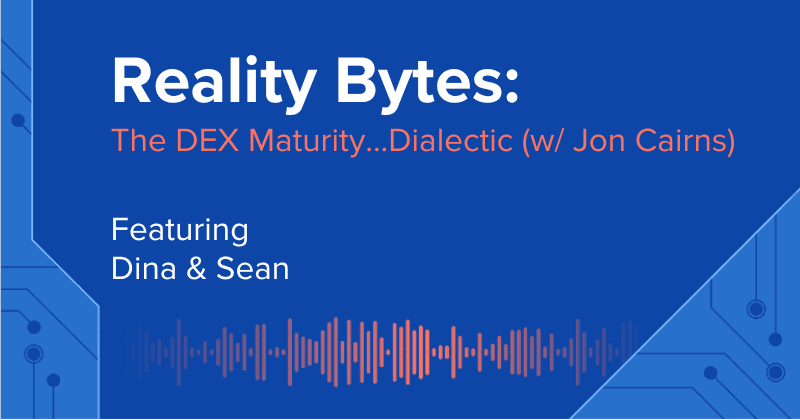 Reality Bytes:
The DEX Maturity...Dialectic (w/ Jon Cairns)

Featuring
Dina & Sean